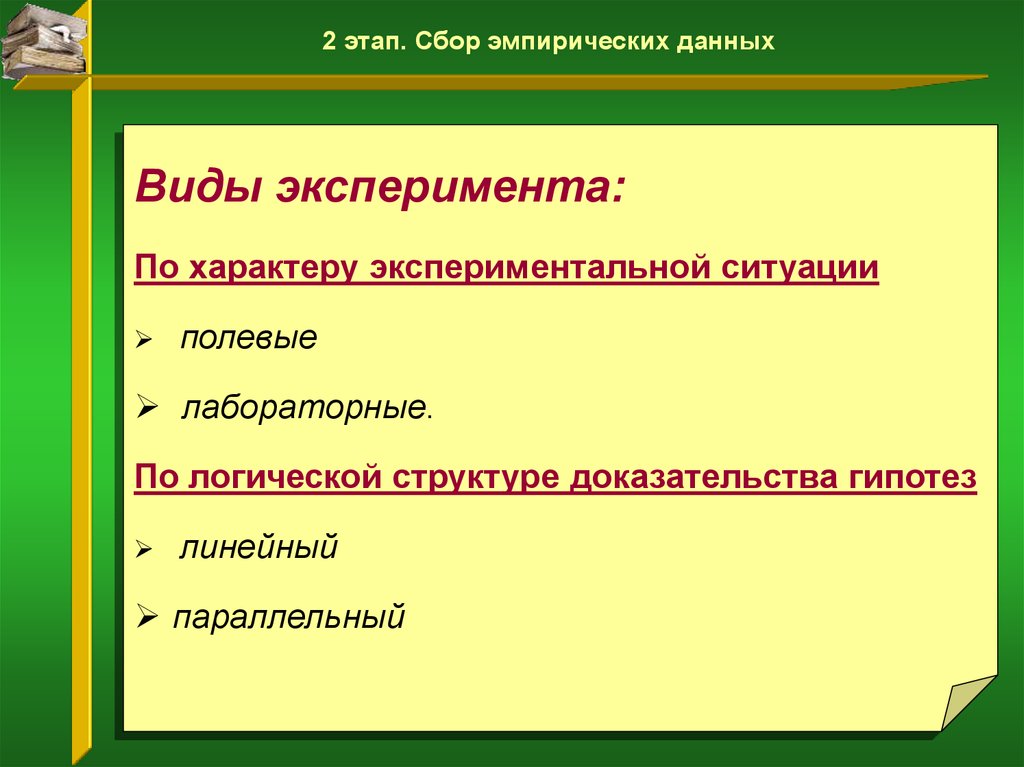 2 этап. Сбор эмпирических данных

Виды эксперимента:

По характеру экспериментальной ситуации

➢ полевые

➢ лабораторные.

По логической структуре доказательства гипотез

➢ линейный

➢ параллельный